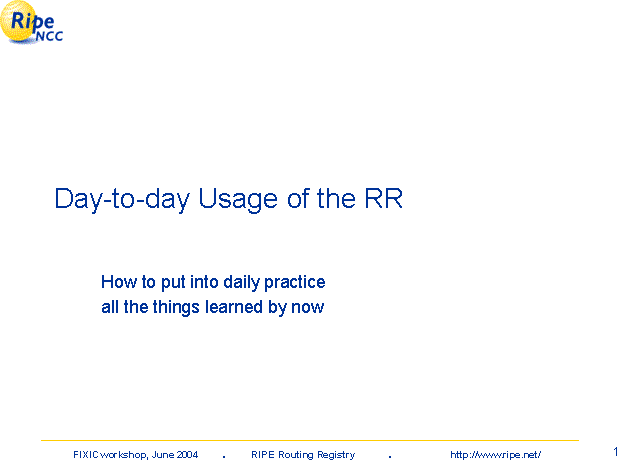 Ripe NCC

Day-to-day Usage of the RR

How to put into daily practice
all the things learned by now

FIXIC workshop, June 2004 . RIPE Routing Registry . http://www.ripe.net/ 1